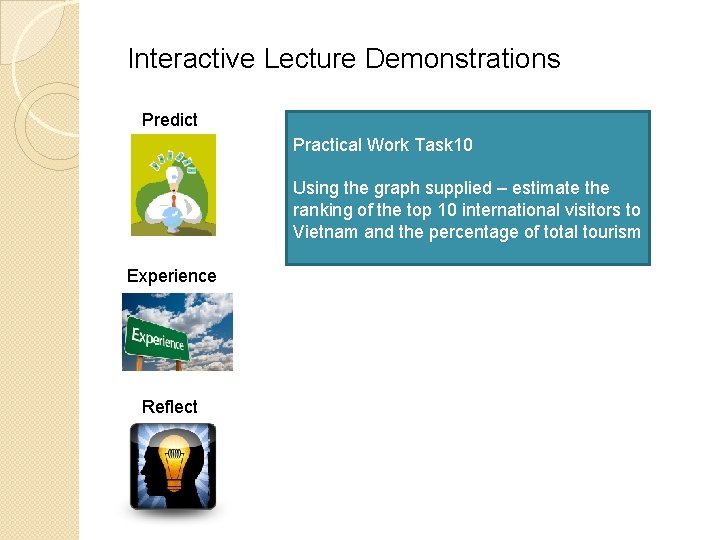 Interactive Lecture Demonstrations

Predict

Practical Work Task10

Using the graph supplied – estimate the ranking of the top 10 international visitors to Vietnam and the percentage of total tourism

Experience

Experience

Reflect